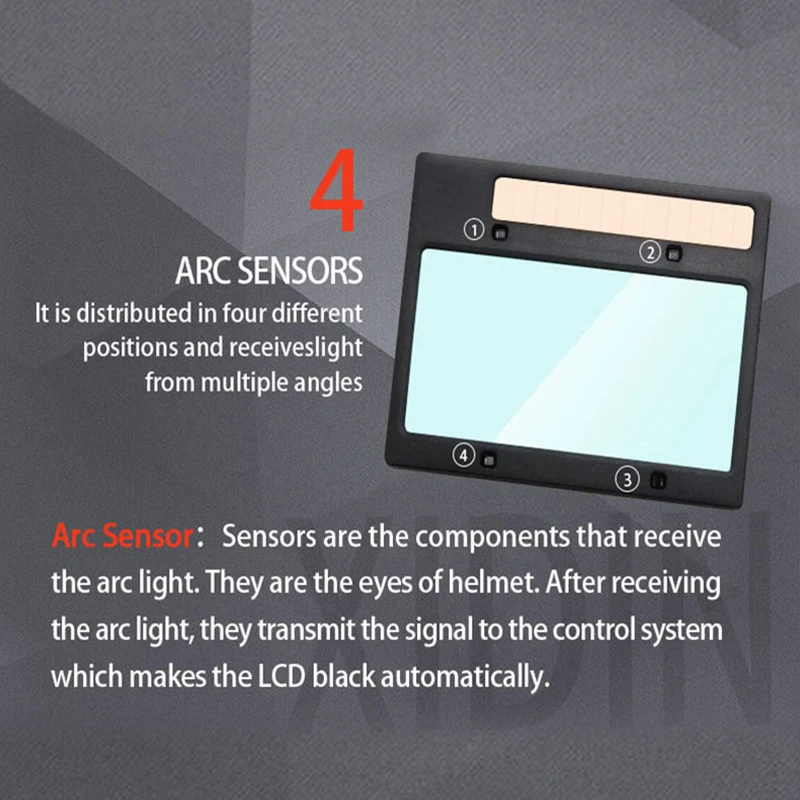 4
ARC SENSORS
It is distributed in four different positions and receiveslight from multiple angles

①
②
④
③

Arc Sensor: Sensors are the components that receive the arc light. They are the eyes of helmet. After receiving the arc light, they transmit the signal to the control system which makes the LCD black automatically.

XIDIN